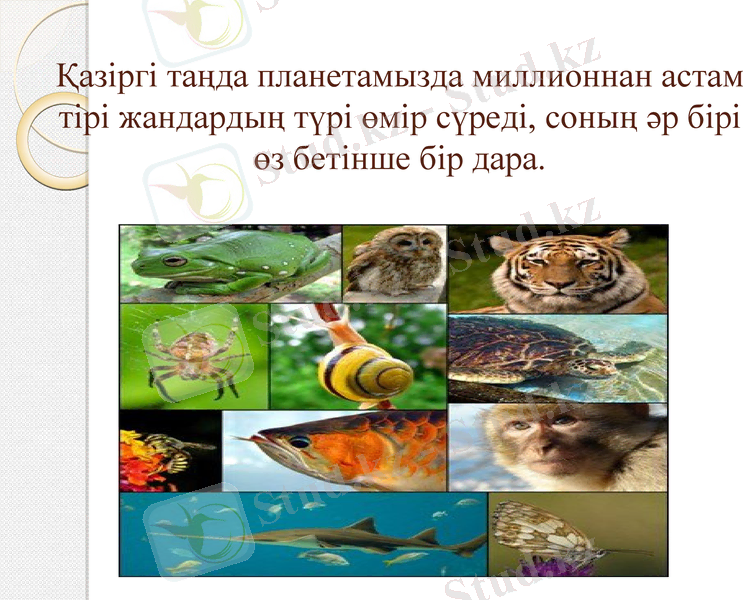 Қазіргі таңда планетамызда миллионнан астам тірі жандардың түрі өмір сүреді, соның әр бірі өз бетінше бір дара.

Stud.kz